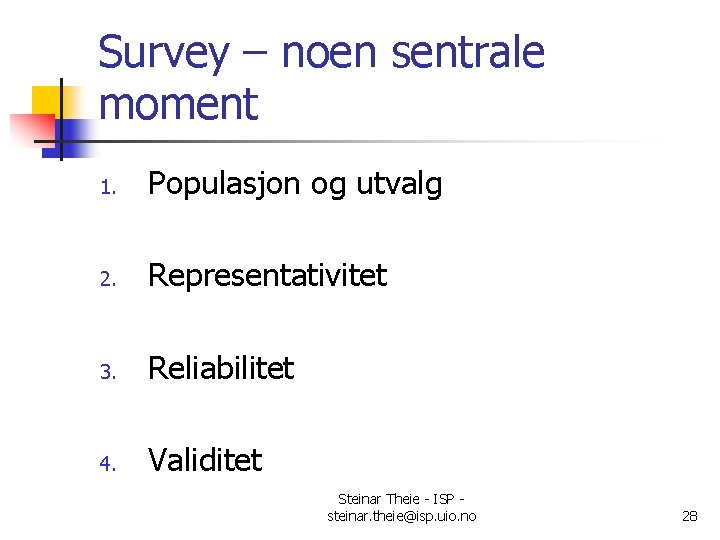 Survey – noen sentrale moment

1. Populasjon og utvalg

2. Representativitet

3. Reliabilitet

4. Validitet

Steinar Theie - ISP - steinar.theie@isp.uio.no

28